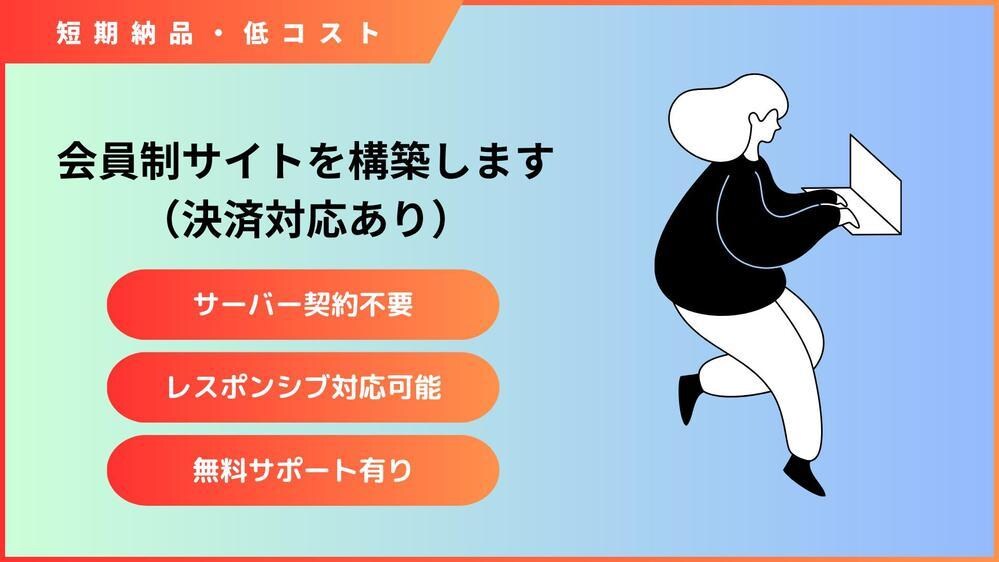 短期納品・低コスト

会員制サイトを構築します
（決済対応あり）

サーバー契約不要

レスポンシブ対応可能

無料サポート有り